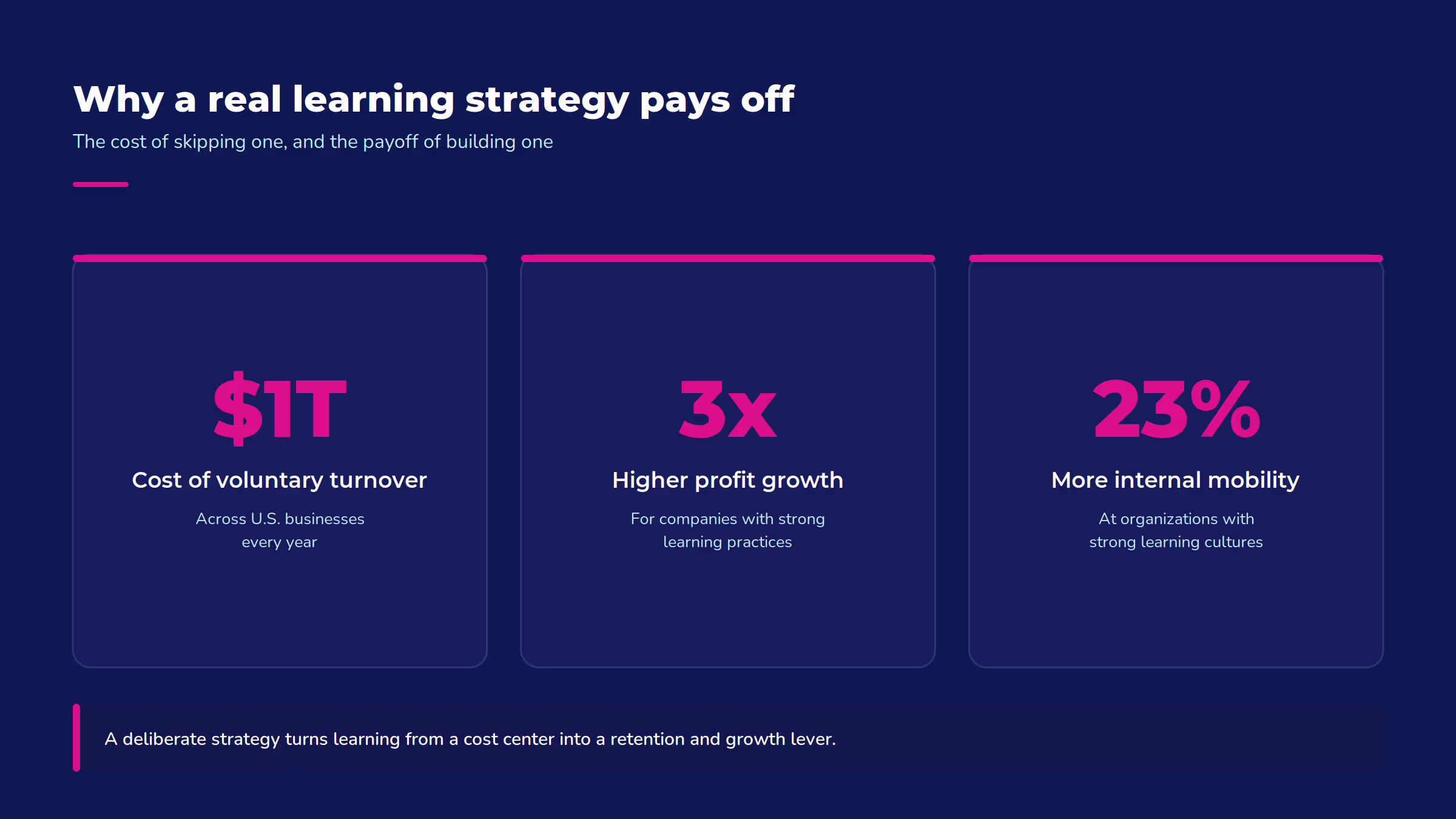 Why a real learning strategy pays off

The cost of skipping one, and the payoff of building one

$1T

Cost of voluntary turnover

Across U.S. businesses every year

3x

Higher profit growth

For companies with strong learning practices

23%

More internal mobility

At organizations with strong learning cultures

A deliberate strategy turns learning from a cost center into a retention and growth lever.